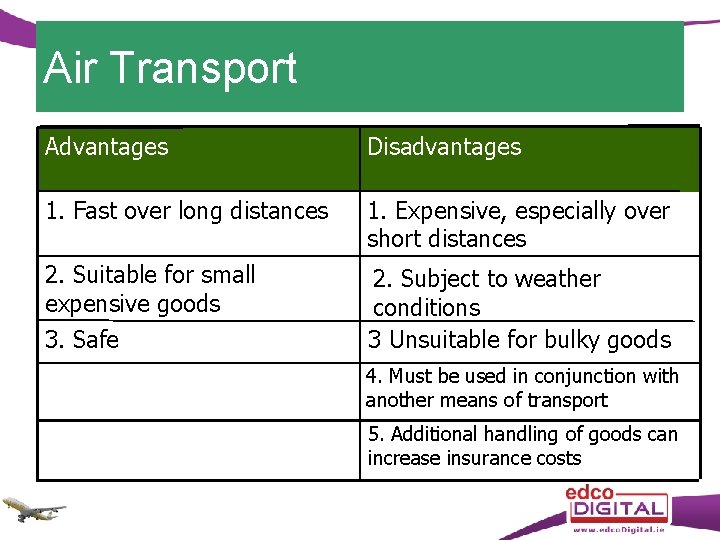 Air Transport

| Advantages | Disadvantages |
|---|---|
| 1. Fast over long distances | 1. Expensive, especially over short distances |
| 2. Suitable for small expensive goods | 2. Subject to weather conditions |
| 3. Safe | 3 Unsuitable for bulky goods |
| | 4. Must be used in conjunction with another means of transport |
| | 5. Additional handling of goods can increase insurance costs |

edco DIGITAL
www.edcoDigital.ie